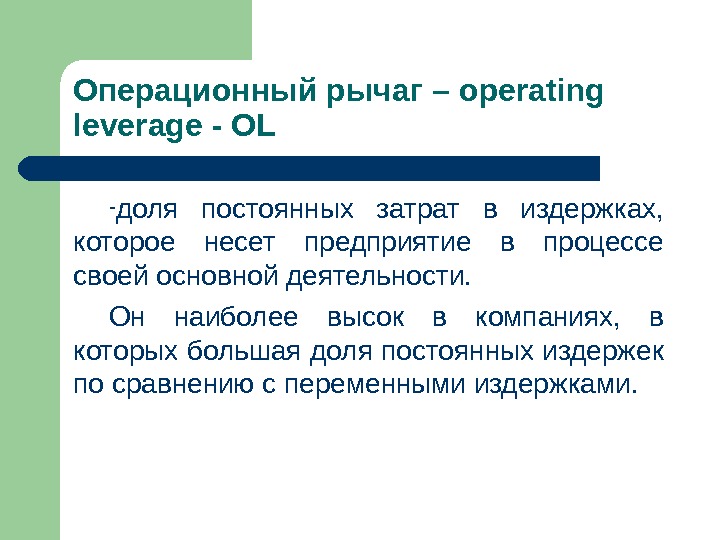 Операционный рычаг – operating leverage - OL

-доля постоянных затрат в издержках, которое несет предприятие в процессе своей основной деятельности.

Он наиболее высок в компаниях, в которых большая доля постоянных издержек по сравнению с переменными издержками.